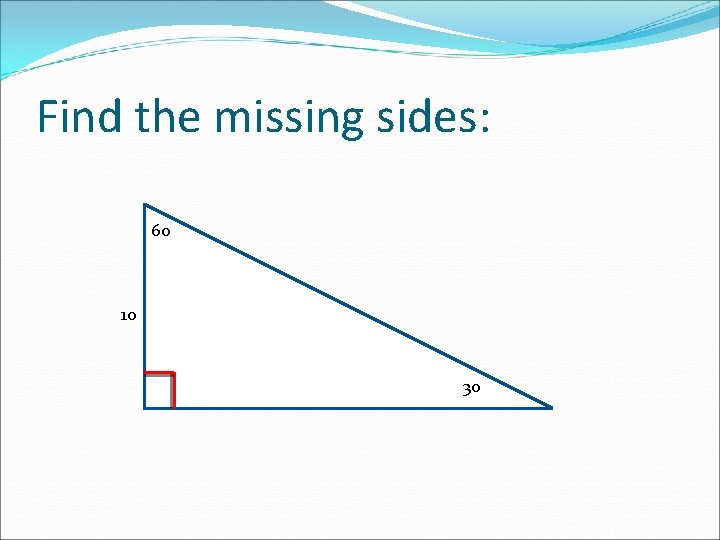 Find the missing sides:

60

10

30